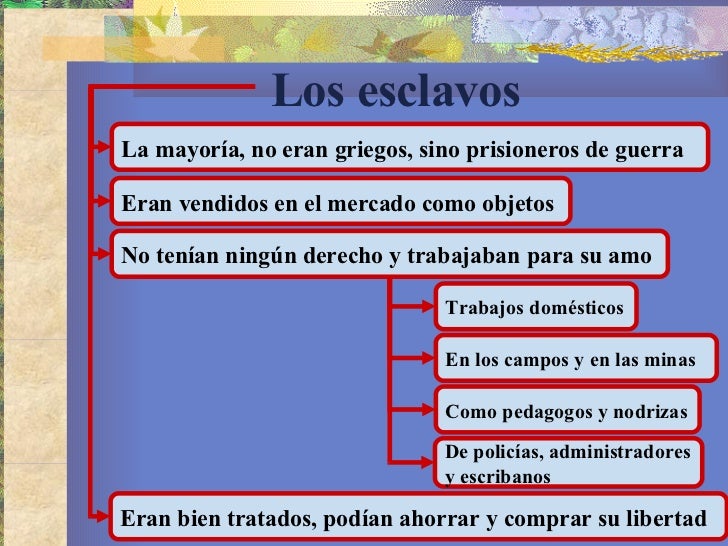 Los esclavos

La mayoría, no eran griegos, sino prisioneros de guerra

Eran vendidos en el mercado como objetos

No tenían ningún derecho y trabajaban para su amo

Trabajos domésticos

En los campos y en las minas

Como pedagogos y nodrizas

De policías, administradores y escribanos

Eran bien tratados, podían ahorrar y comprar su libertad